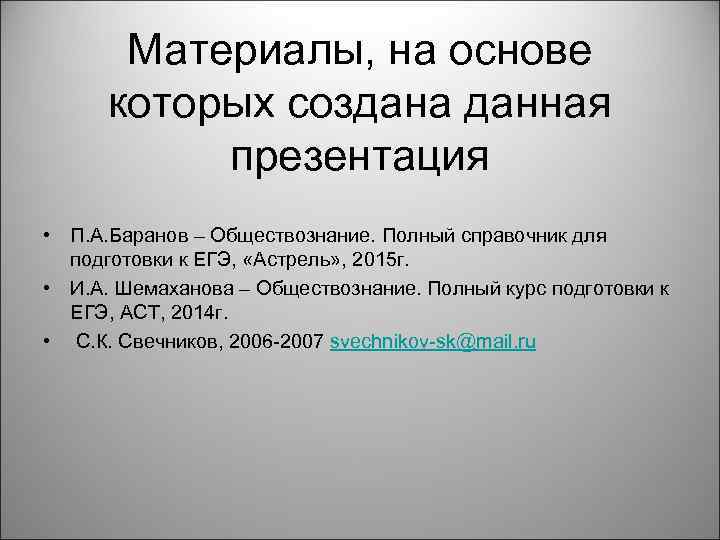 Материалы, на основе которых создана данная презентация

• П.А.Баранов – Обществознание. Полный справочник для подготовки к ЕГЭ, «Астрель», 2015г.
• И.А. Шемаханова – Обществознание. Полный курс подготовки к ЕГЭ, АСТ, 2014г.
• С.К. Свечников, 2006-2007 svechnikov-sk@mail.ru